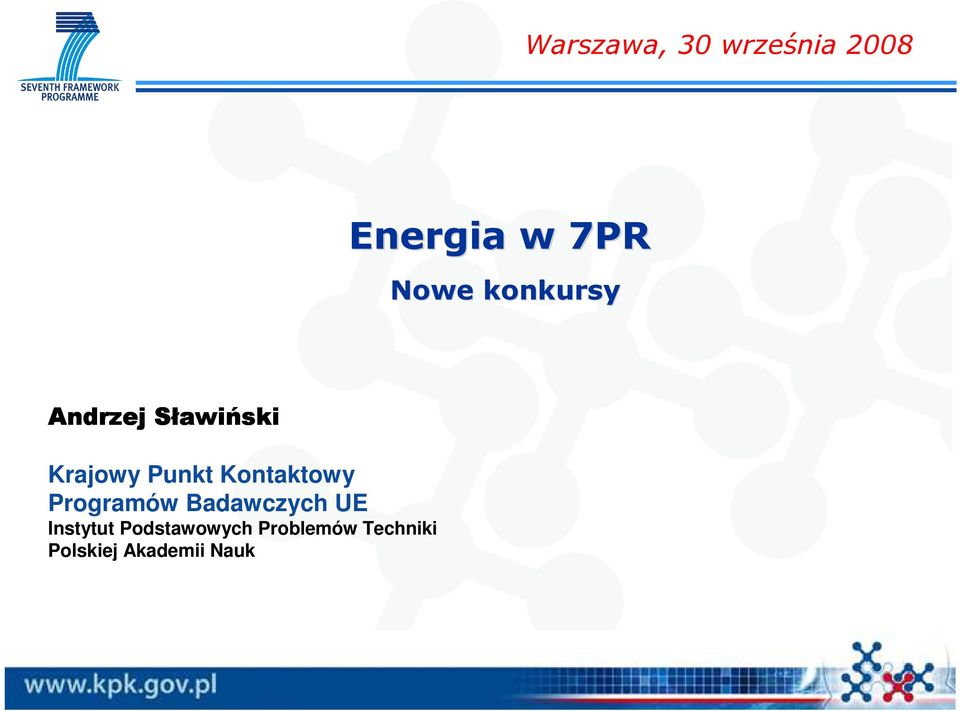 SEVENTH FRAMEWORK PROGRAMME

Warszawa, 30 września 2008

Energia w 7PR

Nowe konkursy

Andrzej Sławiński

Krajowy Punkt Kontaktowy
Programów Badawczych UE
Instytut Podstawowych Problemów Techniki
Polskiej Akademii Nauk

www.kpk.gov.pl